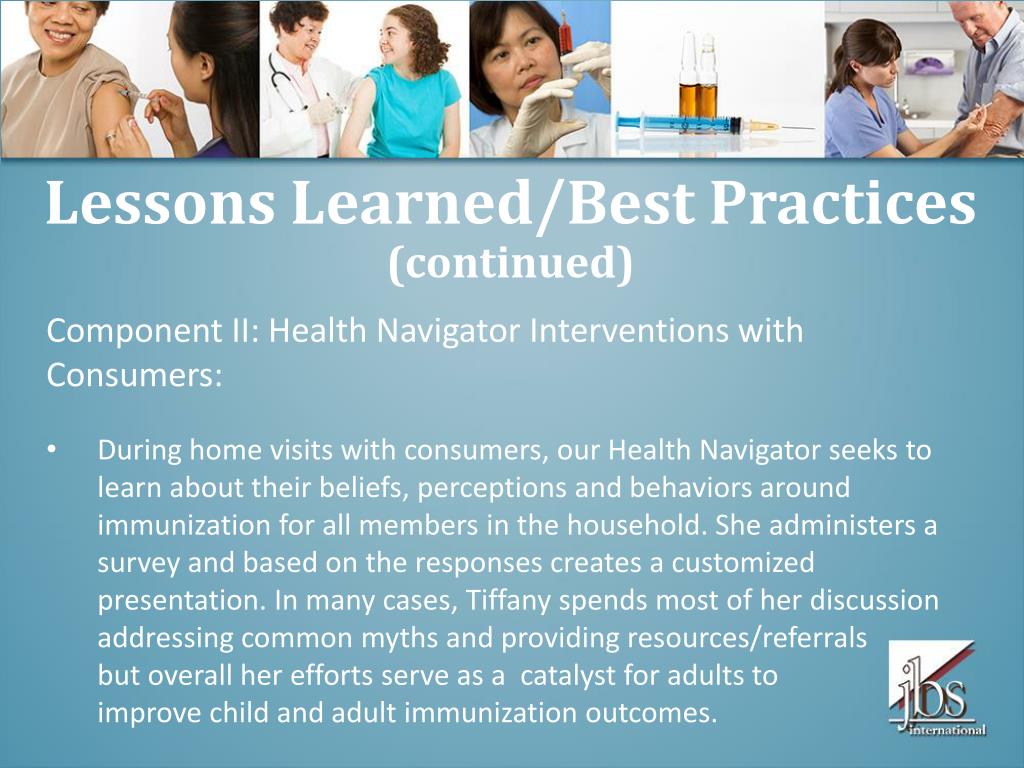 Lessons Learned/Best Practices
(continued)

Component II: Health Navigator Interventions with Consumers:

• During home visits with consumers, our Health Navigator seeks to learn about their beliefs, perceptions and behaviors around immunization for all members in the household. She administers a survey and based on the responses creates a customized presentation. In many cases, Tiffany spends most of her discussion addressing common myths and providing resources/referrals but overall her efforts serve as a catalyst for adults to improve child and adult immunization outcomes.

jbs international